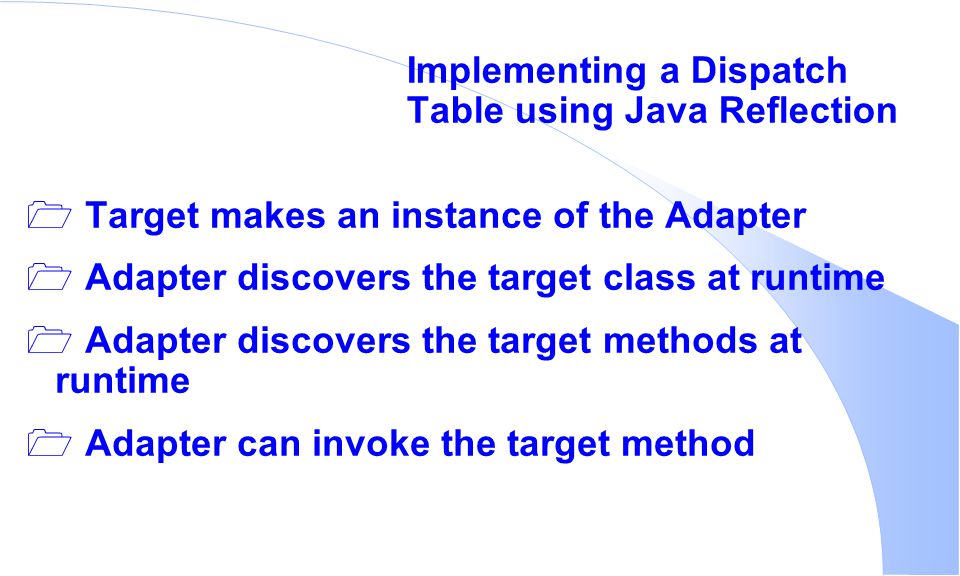 Implementing a Dispatch Table using Java Reflection

Target makes an instance of the Adapter

Adapter discovers the target class at runtime

Adapter discovers the target methods at runtime

Adapter can invoke the target method